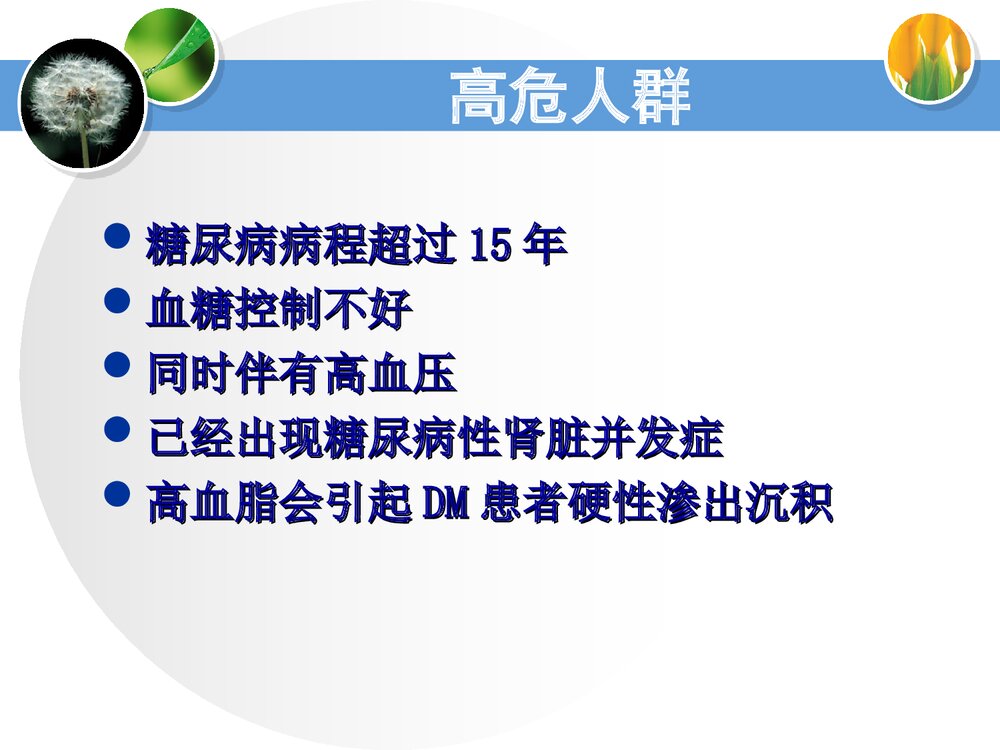 高危人群

- 糖尿病病程超过 15 年
- 血糖控制不好
- 同时伴有高血压
- 已经出现糖尿病性肾脏并发症
- 高血脂会引起 DM 患者硬性渗出沉积